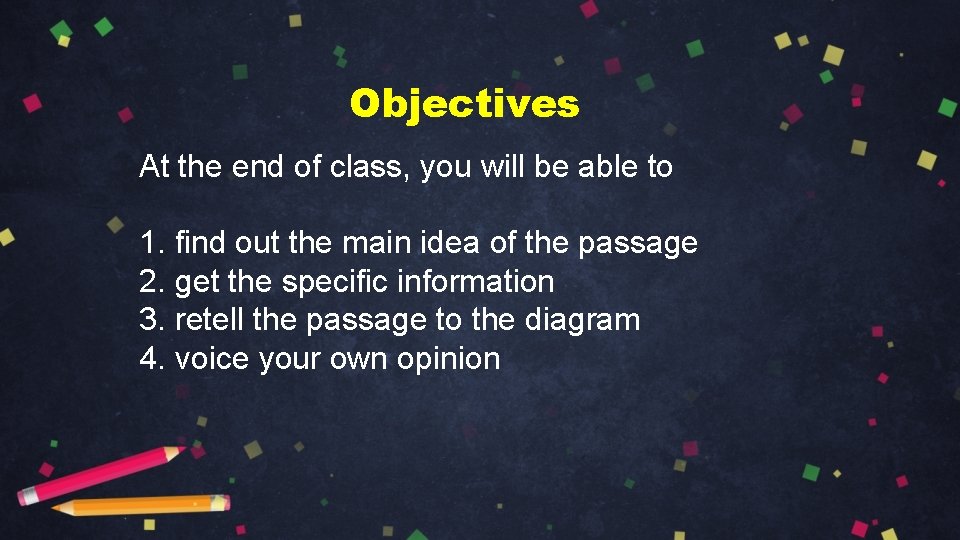 Objectives

At the end of class, you will be able to

1. find out the main idea of the passage
2. get the specific information
3. retell the passage to the diagram
4. voice your own opinion